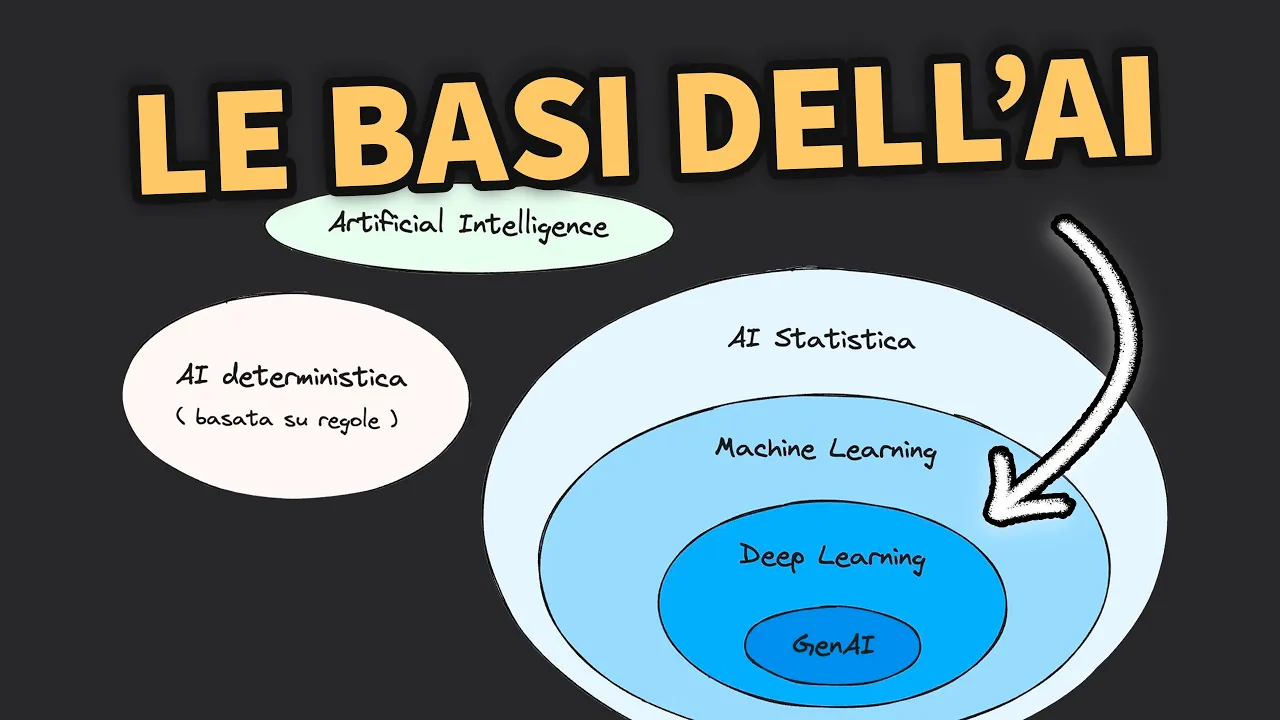 LE BASI DELL'AI

Artificial Intelligence

AI deterministica
( basata su regole )

AI Statistica

Machine Learning

Deep Learning

GenAI